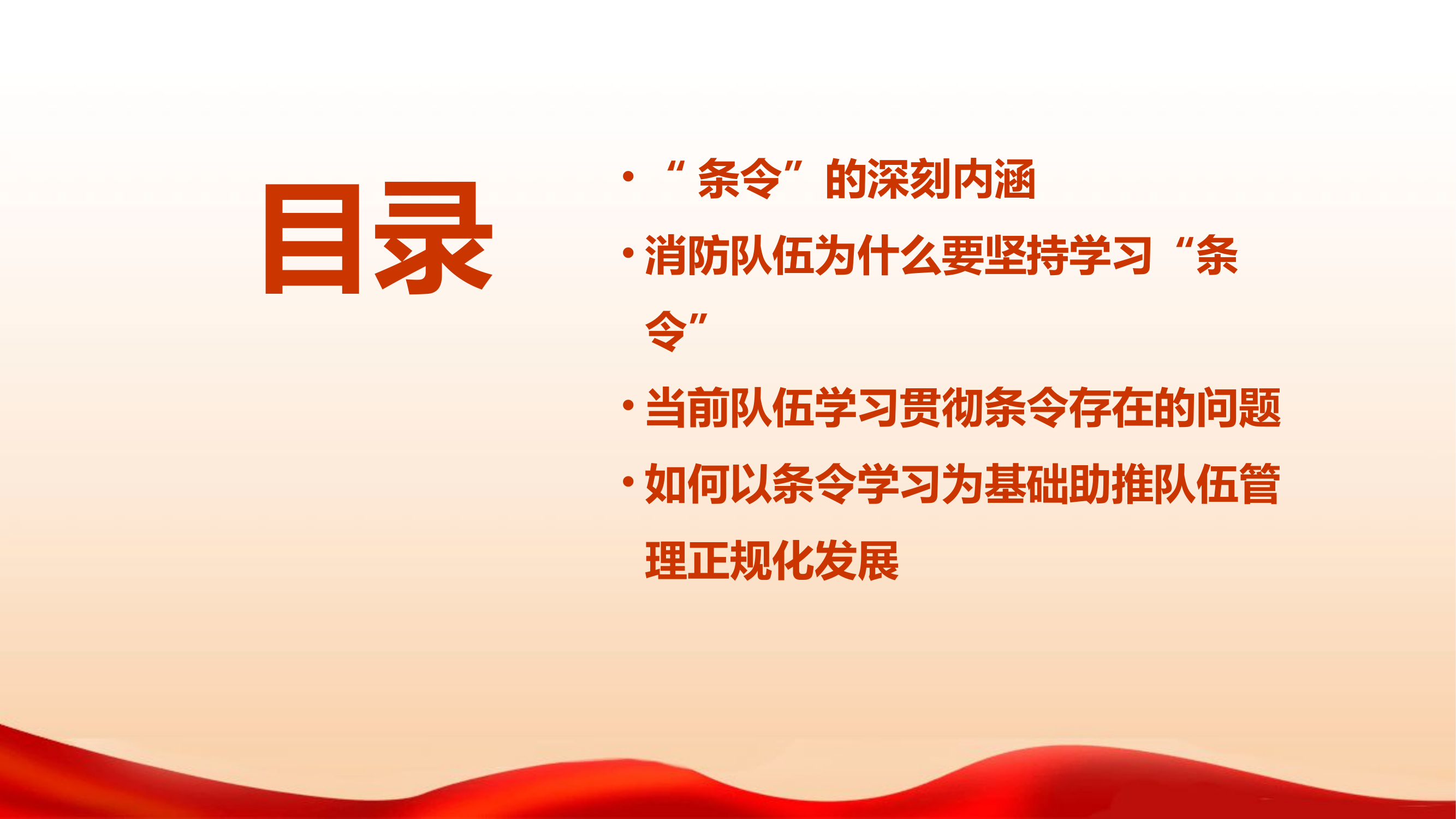 目录

• “条令”的深刻内涵

• 消防队伍为什么要坚持学习“条令”

• 当前队伍学习贯彻条令存在的问题

• 如何以条令学习为基础助推队伍管理正规化发展